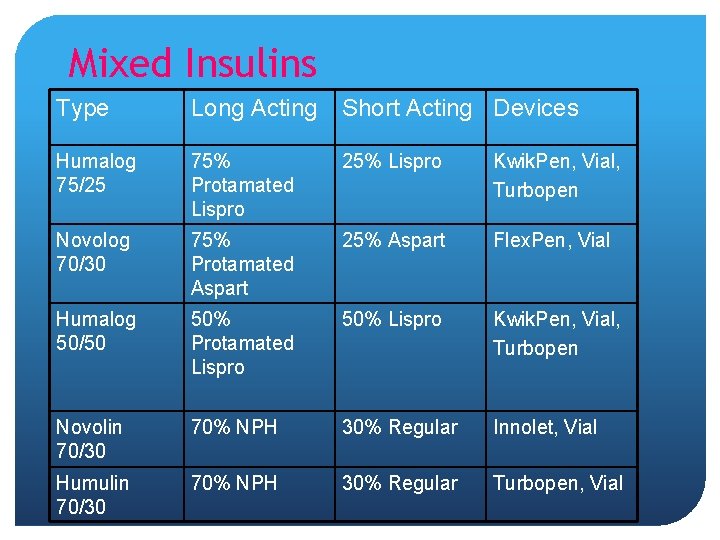 Mixed Insulins

| Type | Long Acting | Short Acting | Devices |
|---|---|---|---|
| Humalog 75/25 | 75% Protamated Lispro | 25% Lispro | KwikPen, Vial, Turbopen |
| Novolog 70/30 | 75% Protamated Aspart | 25% Aspart | FlexPen, Vial |
| Humalog 50/50 | 50% Protamated Lispro | 50% Lispro | KwikPen, Vial, Turbopen |
| Novolin 70/30 | 70% NPH | 30% Regular | Innolet, Vial |
| Humulin 70/30 | 70% NPH | 30% Regular | Turbopen, Vial |